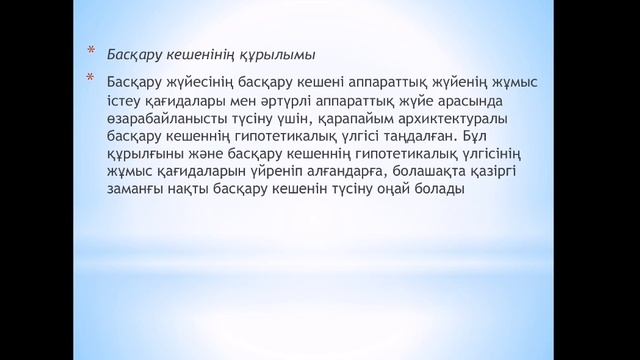 * Басқару кешенінің құрылымы

* Басқару жүйесінің басқару кешені аппараттық жүйенің жұмыс істеу қағидалары мен әртүрлі аппараттық жүйе арасында өзарабайланысты түсіну үшін, қарапайым архиктектуралы басқару кешеннің гипотетикалық үлгісі таңдалған. Бұл құрылғыны және басқару кешеннің гипотетикалық үлгісінің жұмыс қағидаларын үйреніп алғандарға, болашақта қазіргі заманғы нақты басқару кешенін түсіну оңай болады